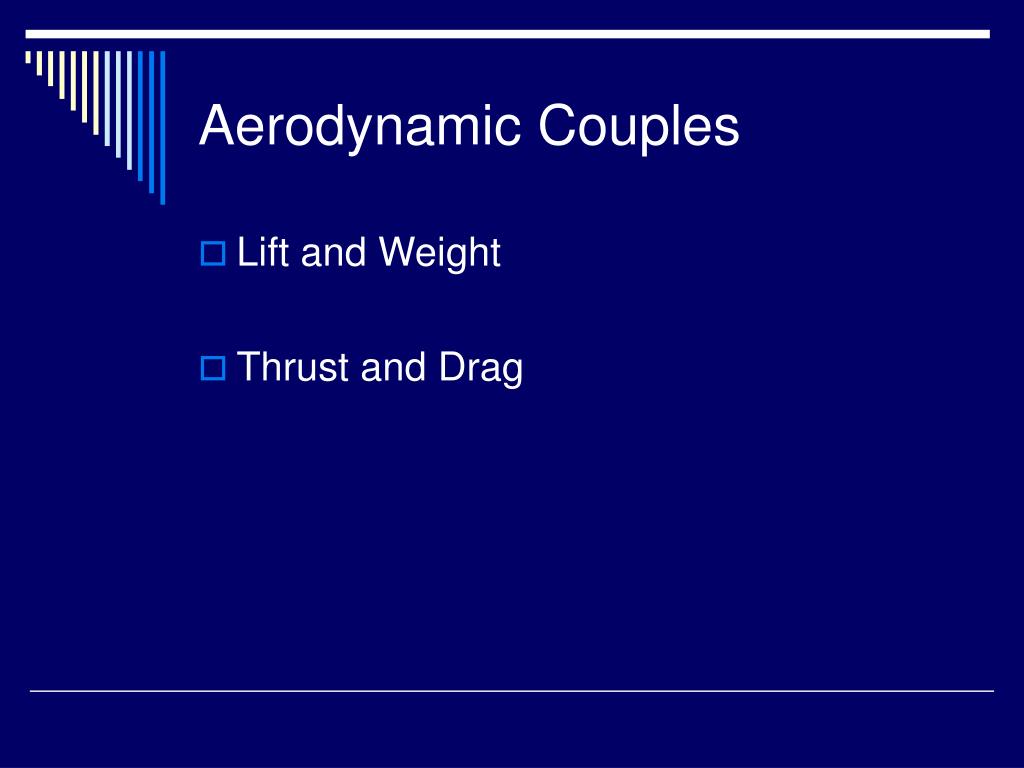 Aerodynamic Couples

Lift and Weight

Thrust and Drag